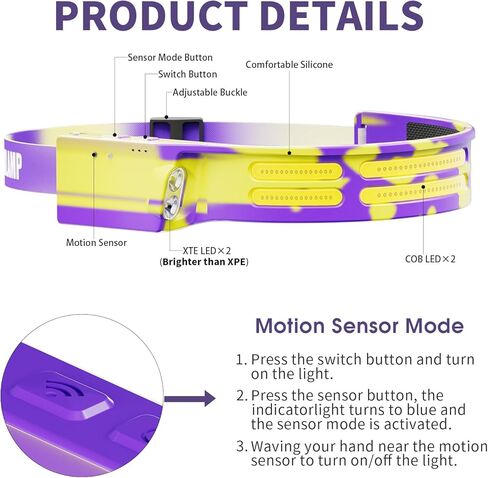 PRODUCT DETAILS

Sensor Mode Button

Switch Button

Adjustable Buckle

Comfortable Silicone

LAMP

Motion Sensor

XTE LED×2
(Brighter than XPE)

COB LED×2

Motion Sensor Mode

1. Press the switch button and turn on the light.

2. Press the sensor button, the indicatorlight turns to blue and the sensor mode is activated.

3. Waving your hand near the motion sensor to turn on/off the light.